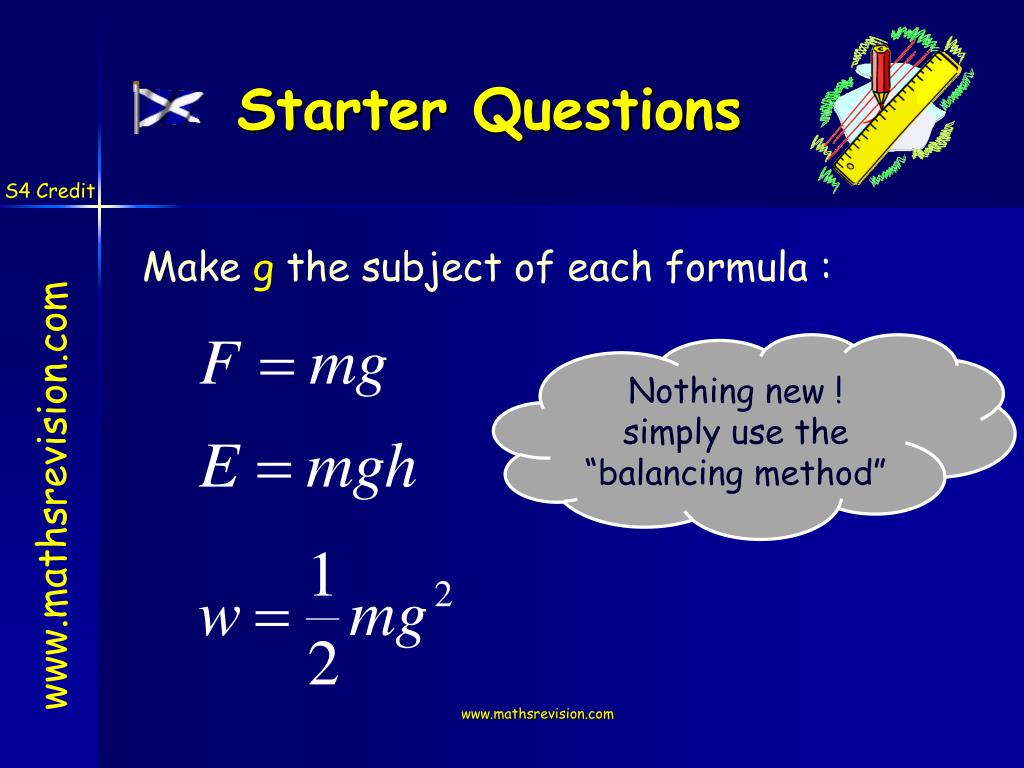 Starter Questions

S4 Credit

www.mathsrevision.com

Make g the subject of each formula :

$F = mg$

$E = mgh$

$w = \frac{1}{2}mg^2$

Nothing new ! simply use the “balancing method”

www.mathsrevision.com